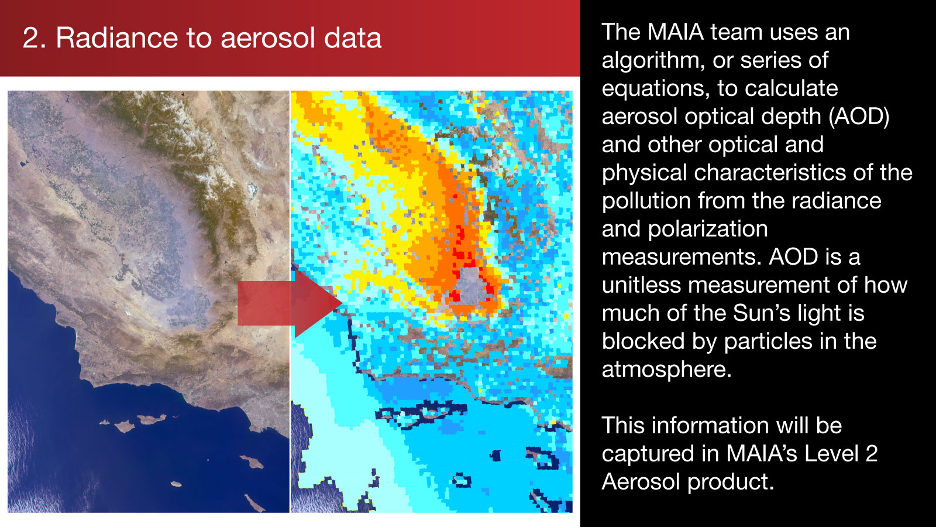 2. Radiance to aerosol data

The MAIA team uses an algorithm, or series of equations, to calculate aerosol optical depth (AOD) and other optical and physical characteristics of the pollution from the radiance and polarization measurements. AOD is a unitless measurement of how much of the Sun's light is blocked by particles in the atmosphere.

This information will be captured in MAIA's Level 2 Aerosol product.